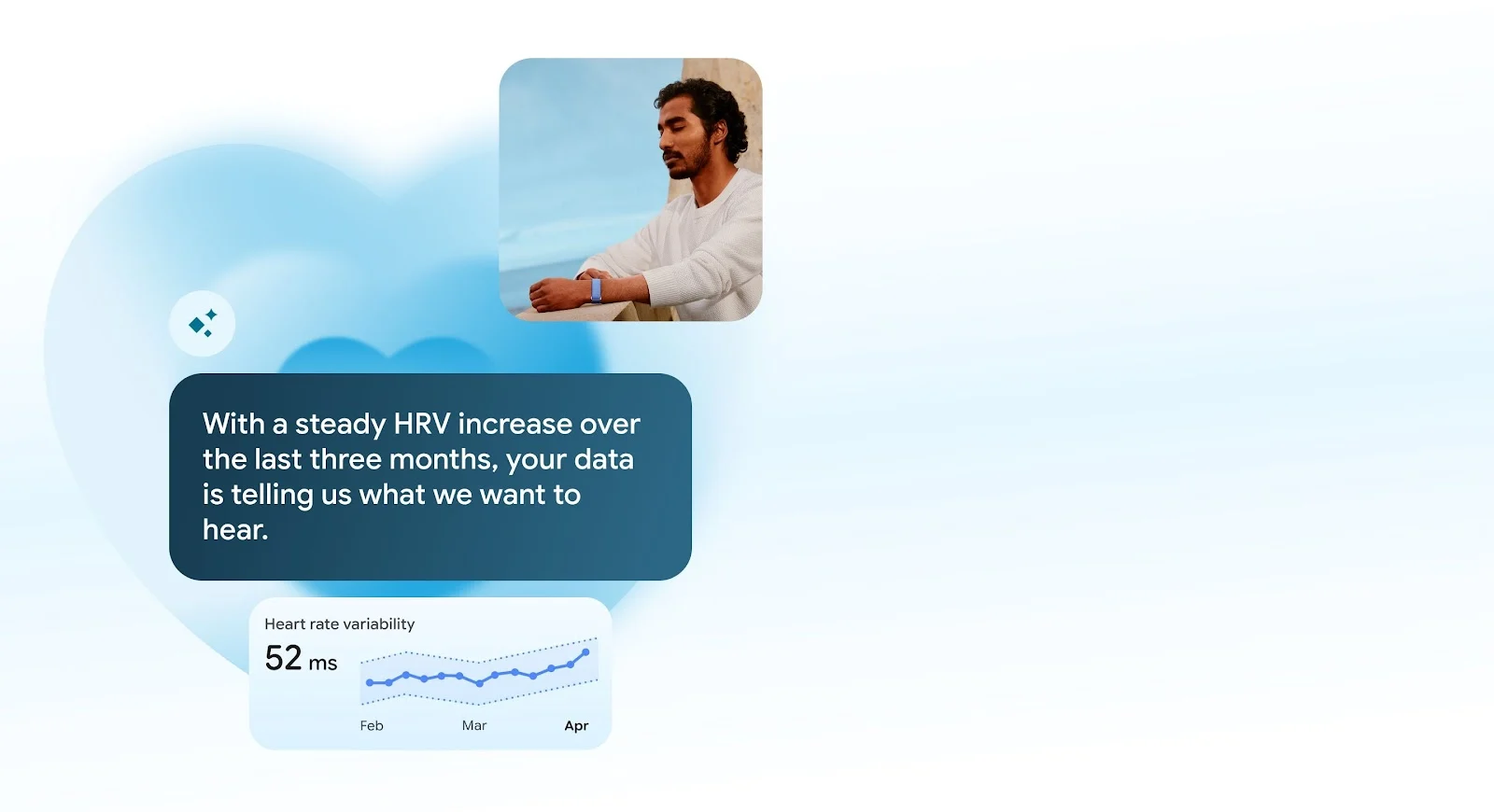 With a steady HRV increase over the last three months, your data is telling us what we want to hear.

Heart rate variability

52 ms

Feb

Mar

Apr